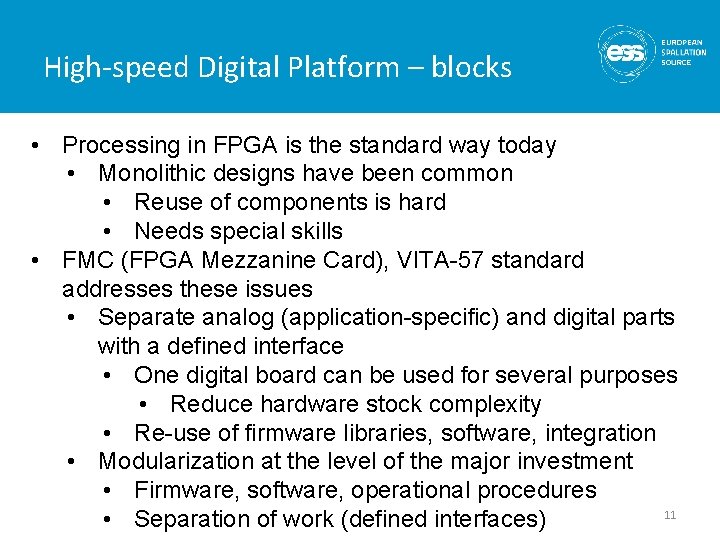 High-speed Digital Platform – blocks

ess EUROPEAN SPALLATION SOURCE

• Processing in FPGA is the standard way today
  • Monolithic designs have been common
    • Reuse of components is hard
    • Needs special skills
• FMC (FPGA Mezzanine Card), VITA-57 standard addresses these issues
  • Separate analog (application-specific) and digital parts with a defined interface
    • One digital board can be used for several purposes
      • Reduce hardware stock complexity
    • Re-use of firmware libraries, software, integration
  • Modularization at the level of the major investment
    • Firmware, software, operational procedures
    • Separation of work (defined interfaces)

11